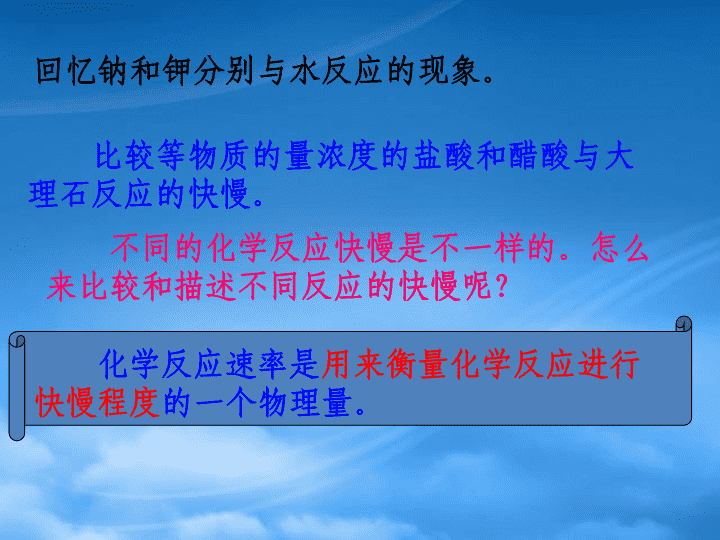 回忆钠和钾分别与水反应的现象。

比较等物质的量浓度的盐酸和醋酸与大理石反应的快慢。

不同的化学反应快慢是不一样的。怎么来比较和描述不同反应的快慢呢？

化学反应速率是用来衡量化学反应进行快慢程度的一个物理量。